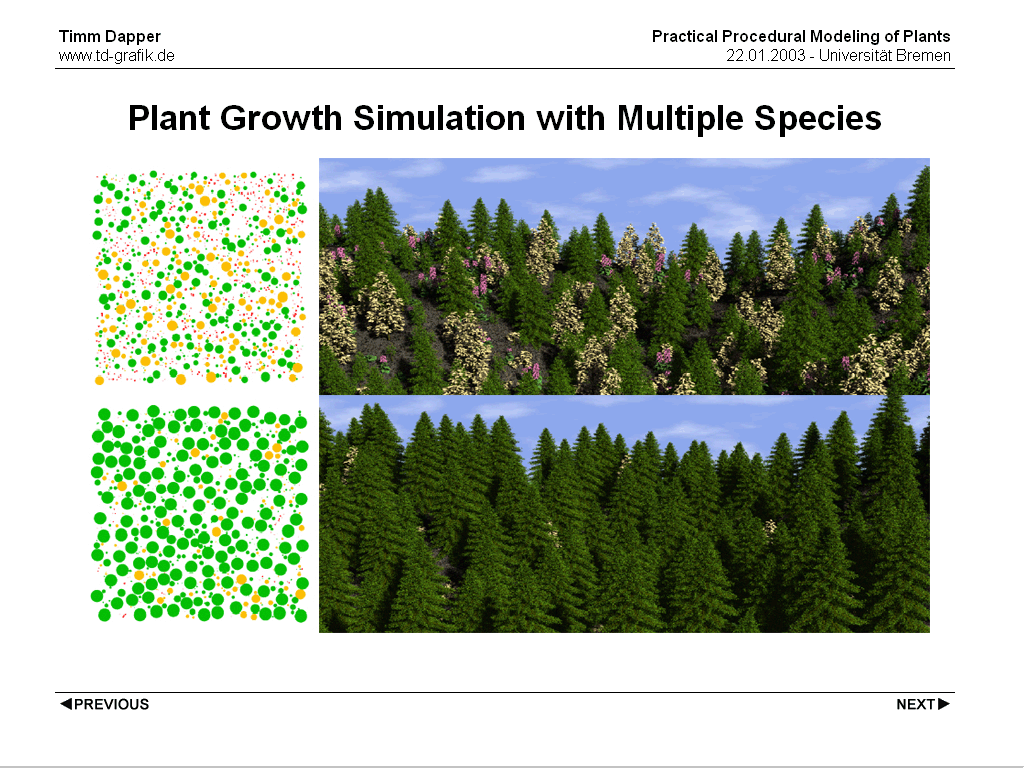 Timm Dapper
www.td-grafik.de

Practical Procedural Modeling of Plants
22.01.2003 - Universität Bremen

Plant Growth Simulation with Multiple Species

◀PREVIOUS

NEXT▶